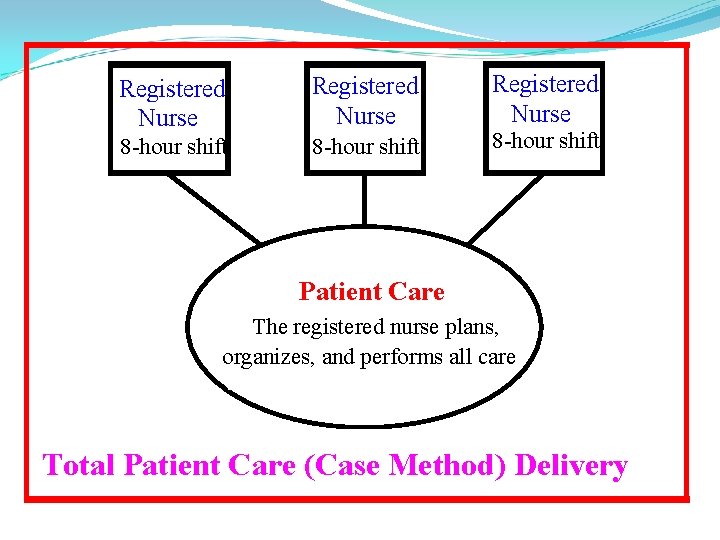 Registered Nurse
8-hour shift

Registered Nurse
8-hour shift

Registered Nurse
8-hour shift

Patient Care

The registered nurse plans, organizes, and performs all care

Total Patient Care (Case Method) Delivery